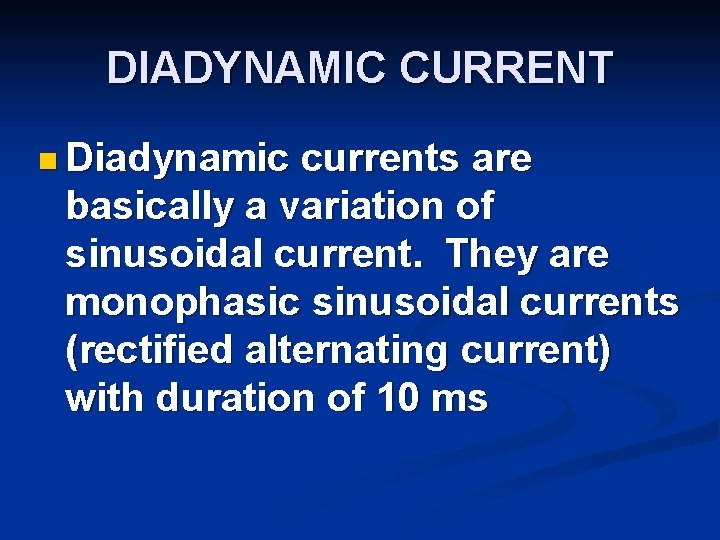 DIADYNAMIC CURRENT

Diadynamic currents are basically a variation of sinusoidal current. They are monophasic sinusoidal currents (rectified alternating current) with duration of 10 ms